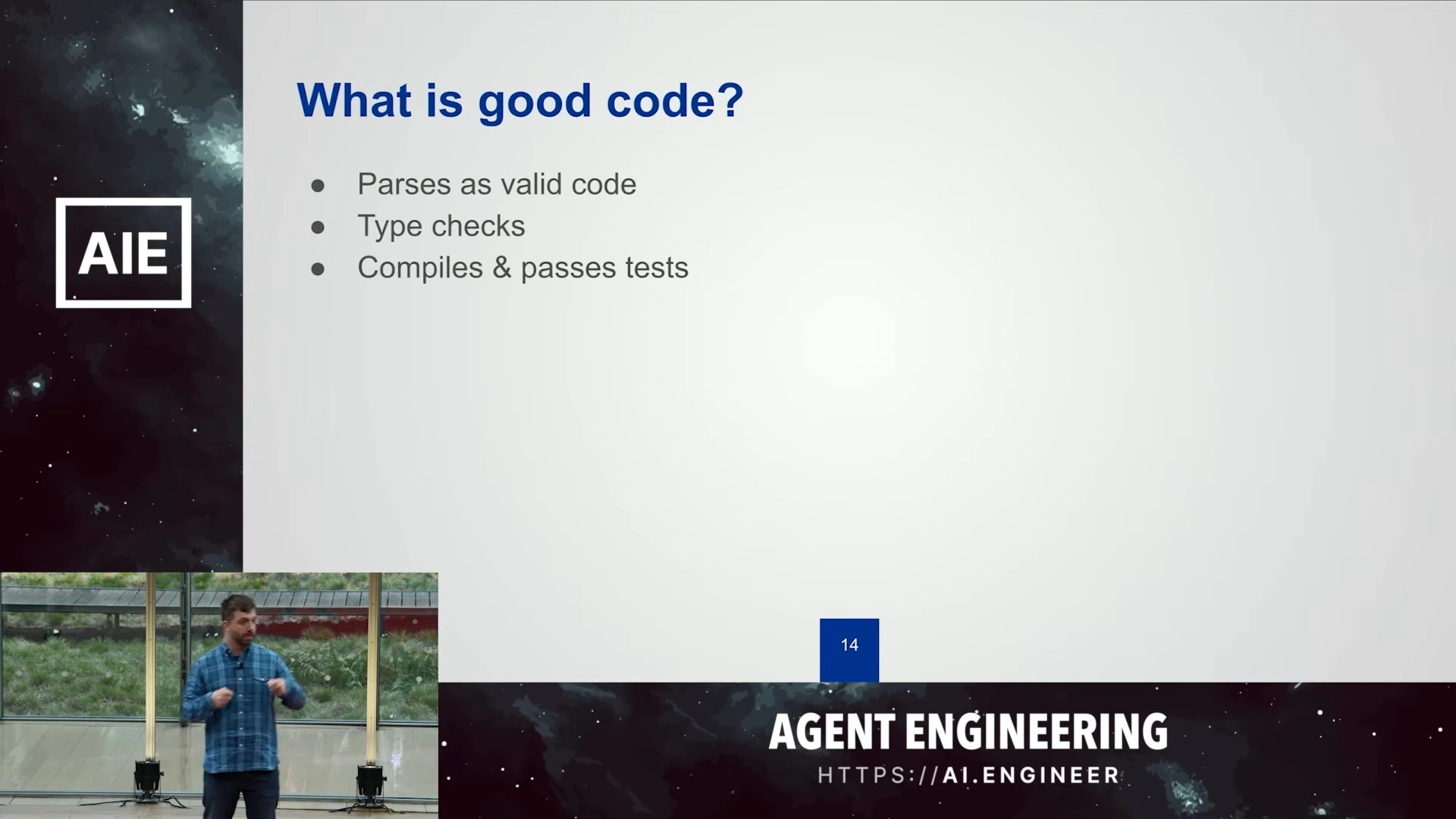 AIE

What is good code?

• Parses as valid code
• Type checks
• Compiles & passes tests

14

AGENT ENGINEERING
HTTPS://AI.ENGINEER